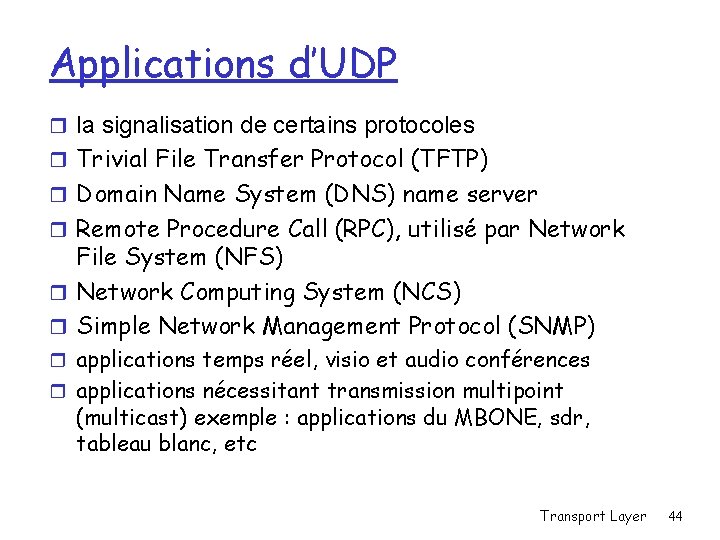 Applications d'UDP

- la signalisation de certains protocoles
- Trivial File Transfer Protocol (TFTP)
- Domain Name System (DNS) name server
- Remote Procedure Call (RPC), utilisé par Network File System (NFS)
- Network Computing System (NCS)
- Simple Network Management Protocol (SNMP)
- applications temps réel, visio et audio conférences
- applications nécessitant transmission multipoint (multicast) exemple : applications du MBONE, sdr, tableau blanc, etc

Transport Layer 44